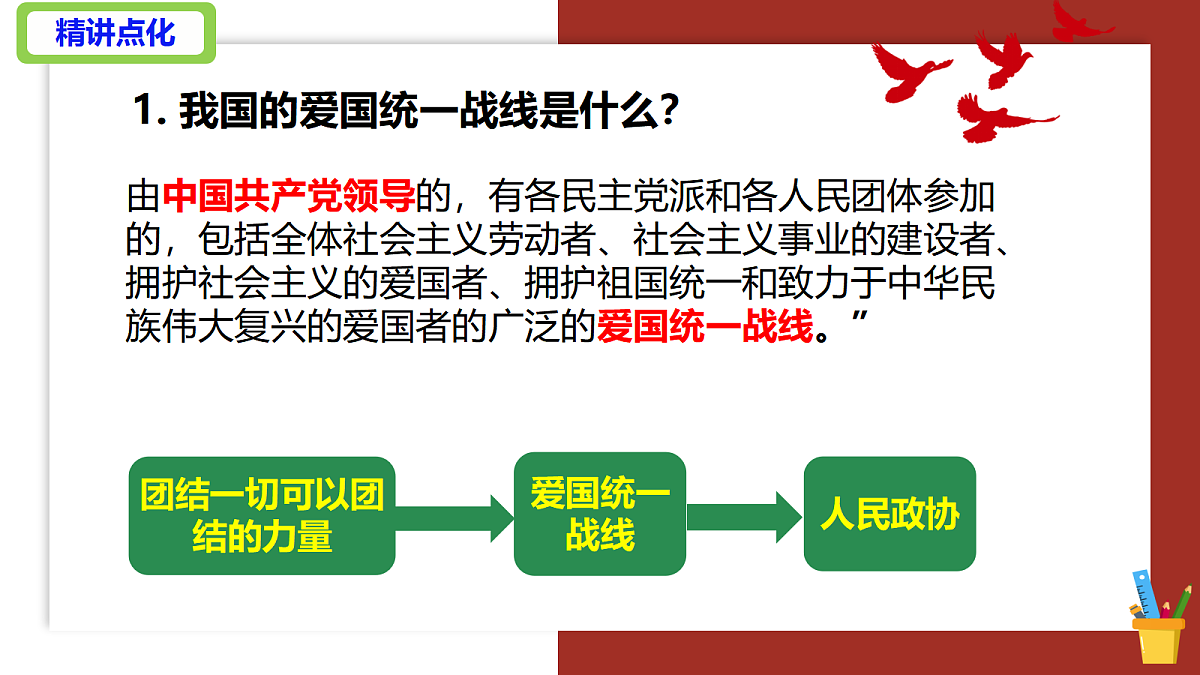 精讲点化

1. 我国的爱国统一战线是什么？

由中国共产党领导的，有各民主党派和各人民团体参加的，包括全体社会主义劳动者、社会主义事业的建设者、拥护社会主义的爱国者、拥护祖国统一和致力于中华民族伟大复兴的爱国者的广泛的爱国统一战线。”

团结一切可以团结的力量

爱国统一战线

人民政协